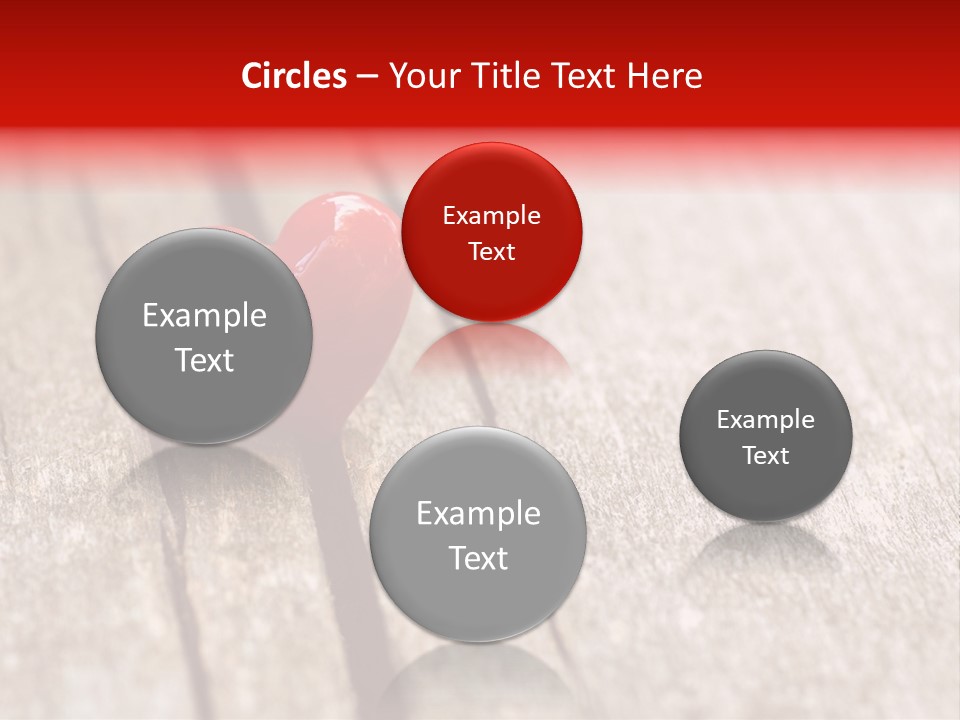 Circles – Your Title Text Here

Example Text

Example Text

Example Text

Example Text